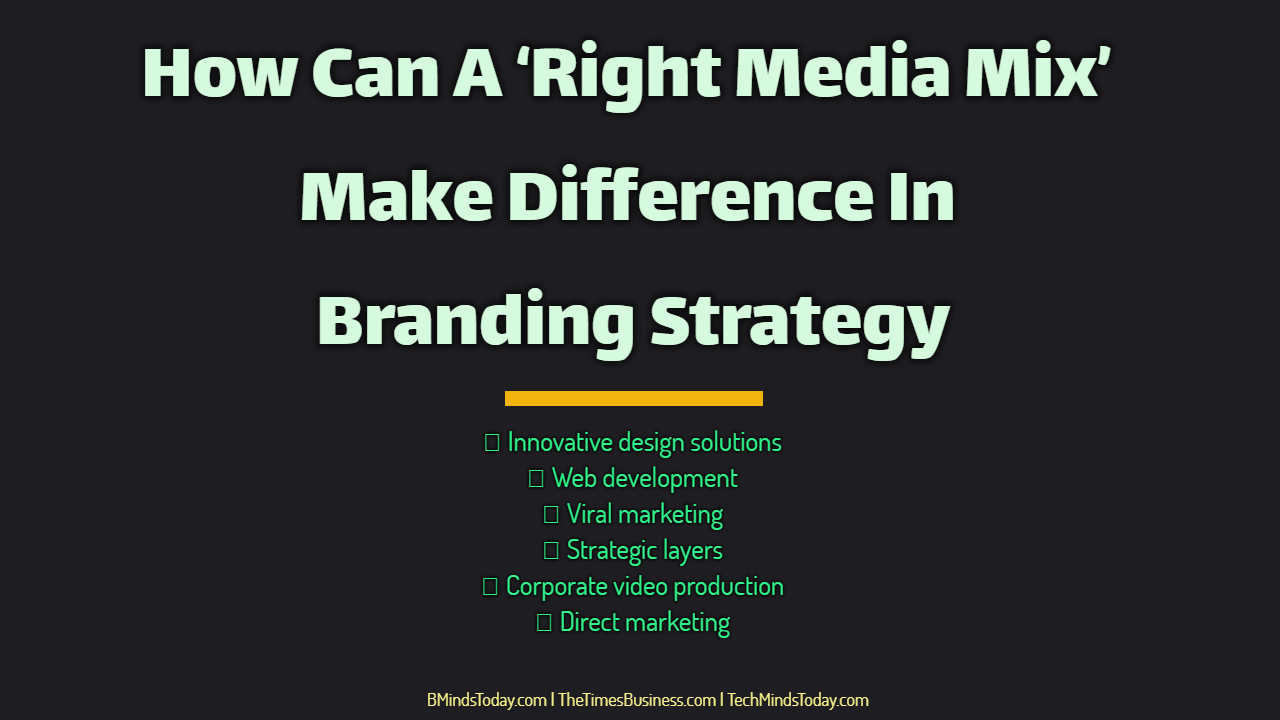 How Can A ‘Right Media Mix’ Make Difference In Branding Strategy

 Innovative design solutions
 Web development
 Viral marketing
 Strategic layers
 Corporate video production
 Direct marketing

BMindsToday.com | TheTimesBusiness.com | TechMindsToday.com